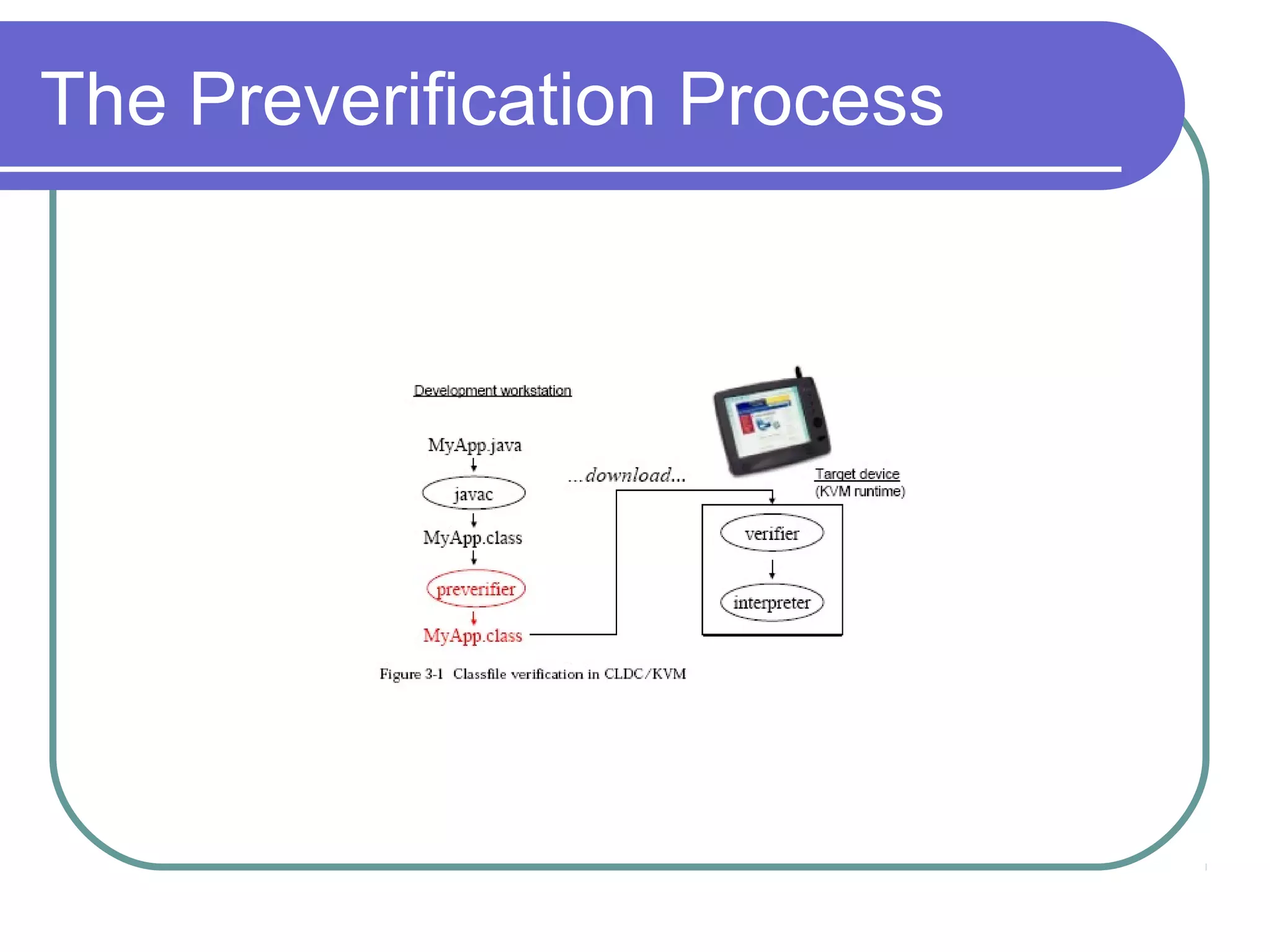 The Preverification Process

Development workstation

MyApp.java

javac

MyApp.class

preverifier

MyApp.class

...download...

Target device
(KVM runtime)

verifier

interpreter

Figure 3-1 Classfile verification in CLDC/KVM